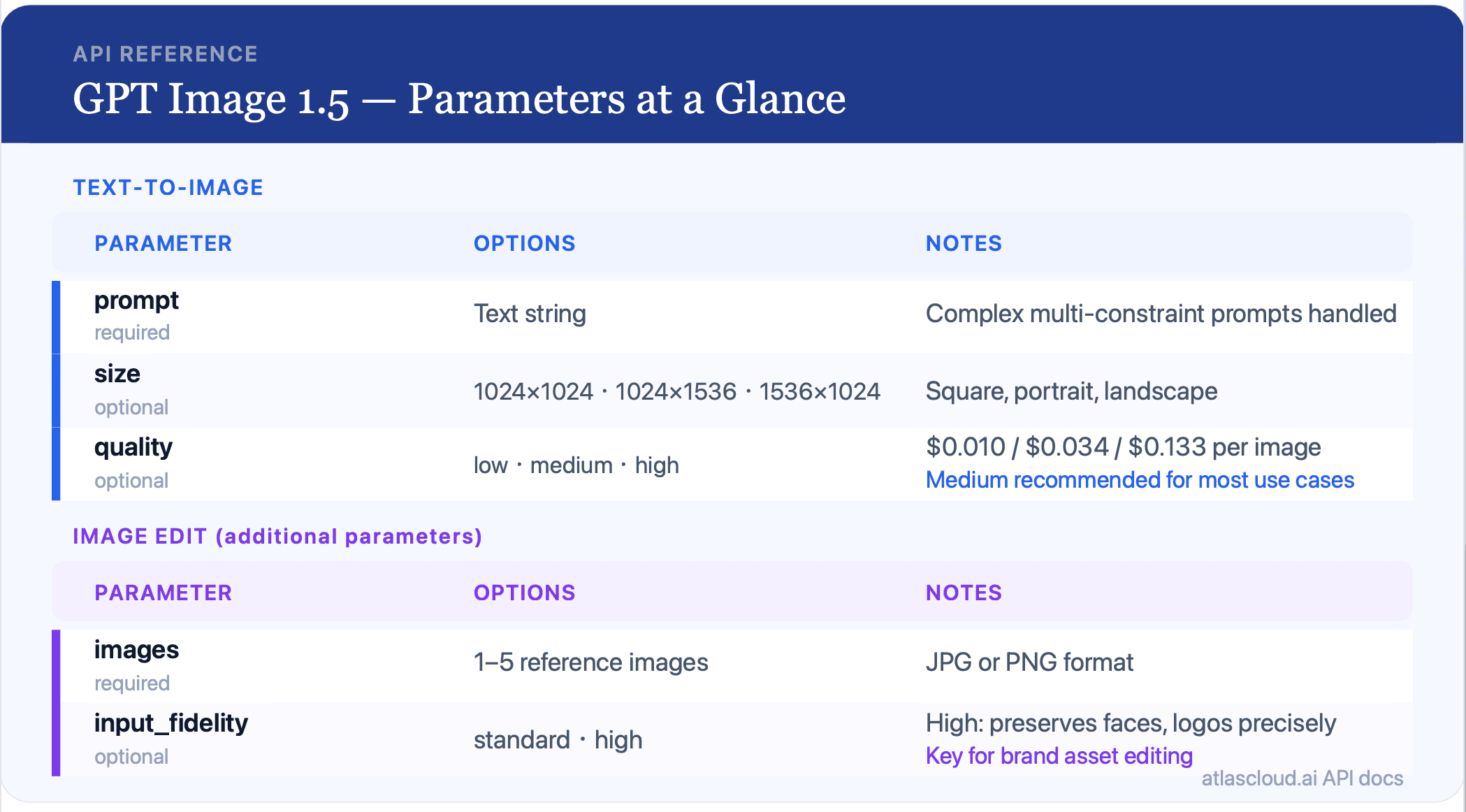 API REFERENCE

GPT Image 1.5 — Parameters at a Glance

TEXT-TO-IMAGE

| PARAMETER | OPTIONS | NOTES |
|---|---|---|
| prompt required | Text string | Complex multi-constraint prompts handled |
| size optional | 1024×1024 · 1024×1536 · 1536×1024 | Square, portrait, landscape |
| quality optional | low · medium · high | $0.010 / $0.034 / $0.133 per image Medium recommended for most use cases |

IMAGE EDIT (additional parameters)

| PARAMETER | OPTIONS | NOTES |
|---|---|---|
| images required | 1–5 reference images | JPG or PNG format |
| input_fidelity optional | standard · high | High: preserves faces, logos precisely Key for brand asset editing |

atlascloud.ai API docs